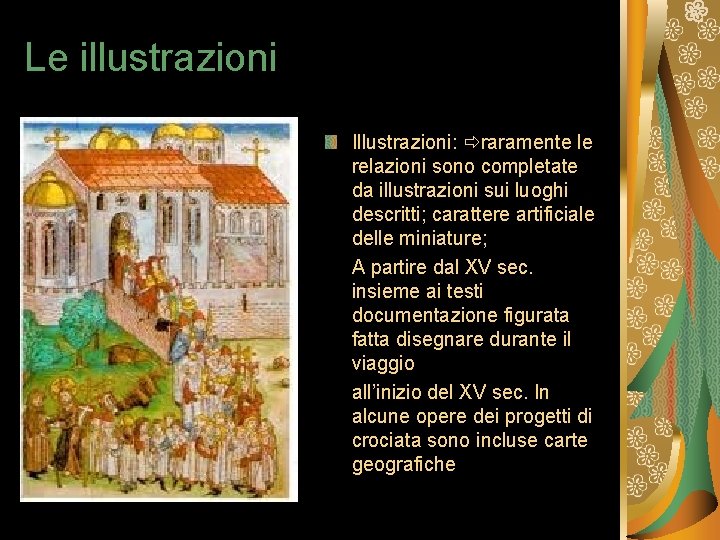 Le illustrazioni

Illustrazioni: ⇨raramente le relazioni sono completate da illustrazioni sui luoghi descritti; carattere artificiale delle miniature;

A partire dal XV sec. insieme ai testi documentazione figurata fatta disegnare durante il viaggio

all'inizio del XV sec. In alcune opere dei progetti di crociata sono incluse carte geografiche